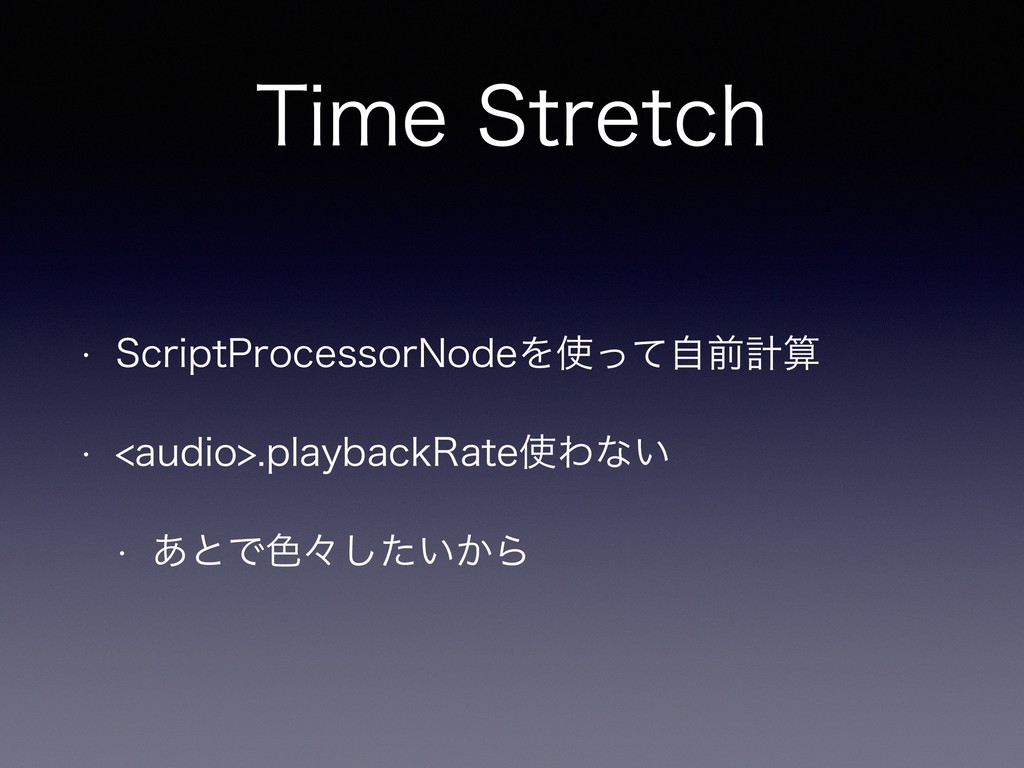 Time Stretch

• ScriptProcessorNodeを使って自前計算

• <audio>.playbackRate使わない

• あとで色々したいから